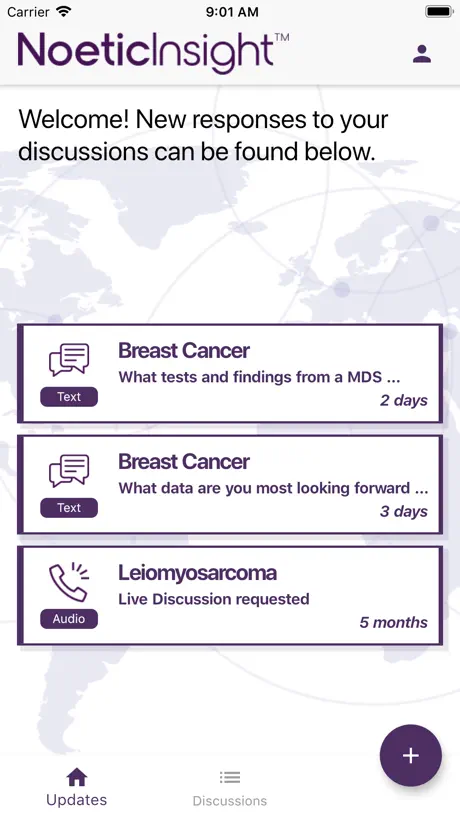 Carrier 9:01 AM

NoeticInsight™

Welcome! New responses to your discussions can be found below.

Text
Breast Cancer
What tests and findings from a MDS ...
2 days

Text
Breast Cancer
What data are you most looking forward ...
3 days

Audio
Leiomyosarcoma
Live Discussion requested
5 months

+

Updates

Discussions